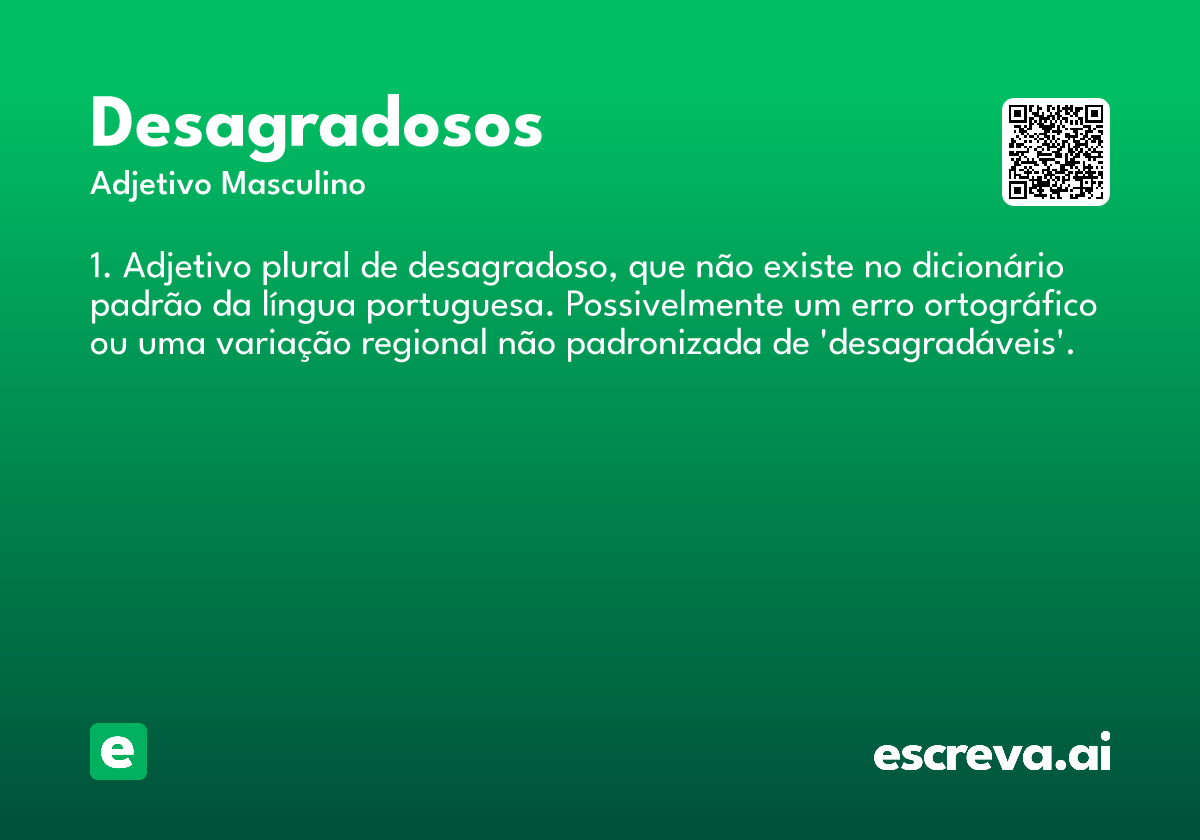 Desagradosos
Adjetivo Masculino

1. Adjetivo plural de desagradoso, que não existe no dicionário padrão da língua portuguesa. Possivelmente um erro ortográfico ou uma variação regional não padronizada de 'desagradáveis'.

e

escreva.ai